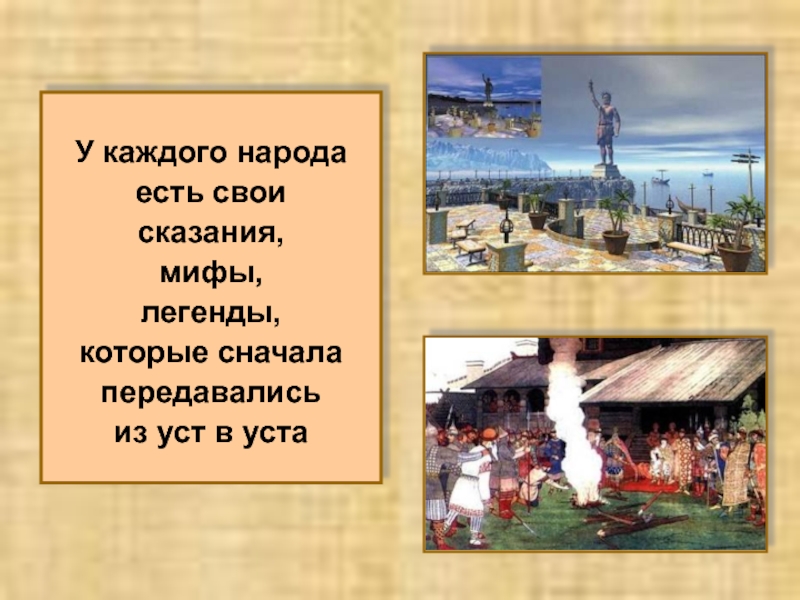 У каждого народа есть свои сказания, мифы, легенды, которые сначала передавались из уст в уста